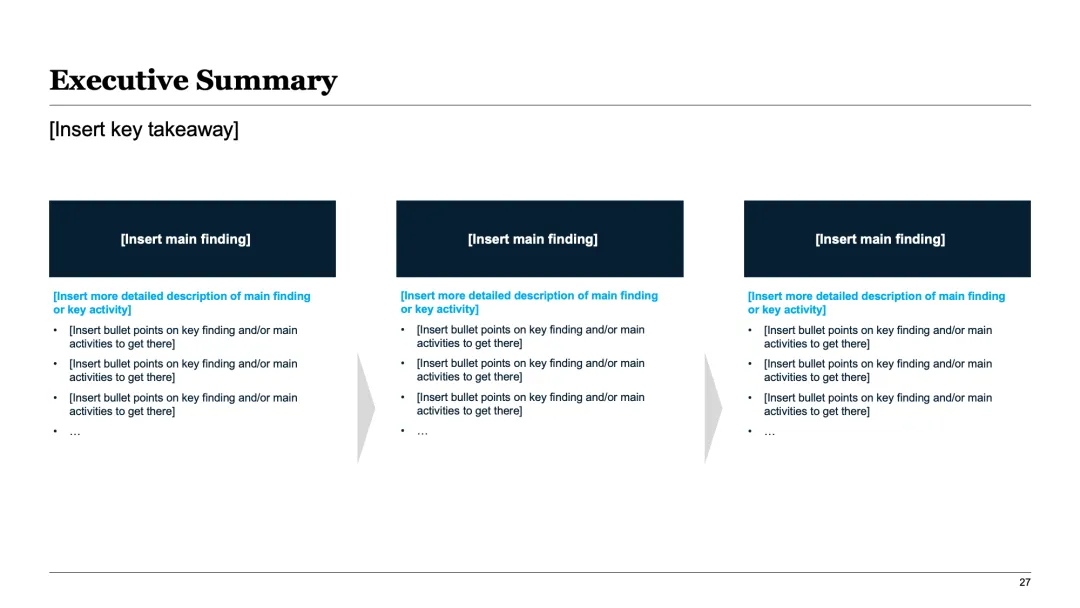 Executive Summary

[Insert key takeaway]

[Insert main finding]

[Insert more detailed description of main finding or key activity]

• [Insert bullet points on key finding and/or main activities to get there]
• [Insert bullet points on key finding and/or main activities to get there]
• [Insert bullet points on key finding and/or main activities to get there]
• …

[Insert main finding]

[Insert more detailed description of main finding or key activity]

• [Insert bullet points on key finding and/or main activities to get there]
• [Insert bullet points on key finding and/or main activities to get there]
• [Insert bullet points on key finding and/or main activities to get there]
• …

[Insert main finding]

[Insert more detailed description of main finding or key activity]

• [Insert bullet points on key finding and/or main activities to get there]
• [Insert bullet points on key finding and/or main activities to get there]
• [Insert bullet points on key finding and/or main activities to get there]
• …

27